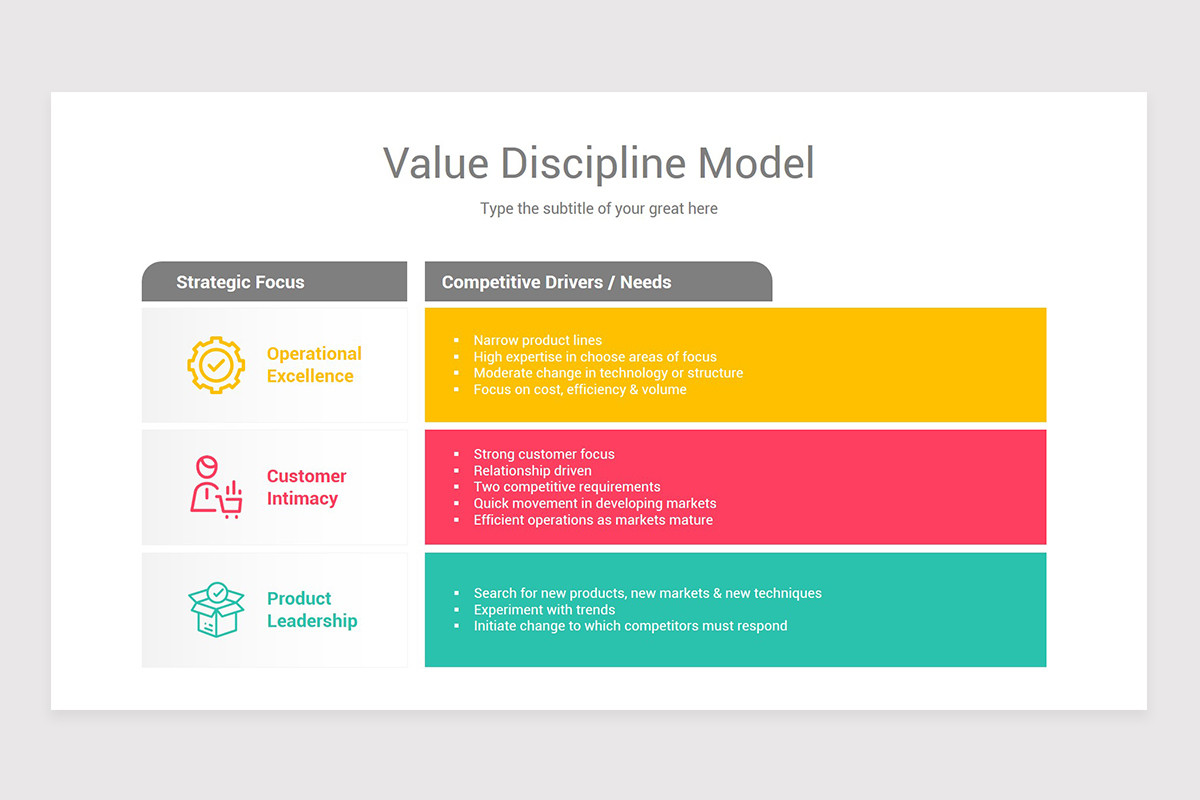 Value Discipline Model

Type the subtitle of your great here

| Strategic Focus | Competitive Drivers / Needs |
|---|---|
| Operational Excellence | ▪ Narrow product lines ▪ High expertise in choose areas of focus ▪ Moderate change in technology or structure ▪ Focus on cost, efficiency & volume |
| Customer Intimacy | ▪ Strong customer focus ▪ Relationship driven ▪ Two competitive requirements ▪ Quick movement in developing markets ▪ Efficient operations as markets mature |
| Product Leadership | ▪ Search for new products, new markets & new techniques ▪ Experiment with trends ▪ Initiate change to which competitors must respond |